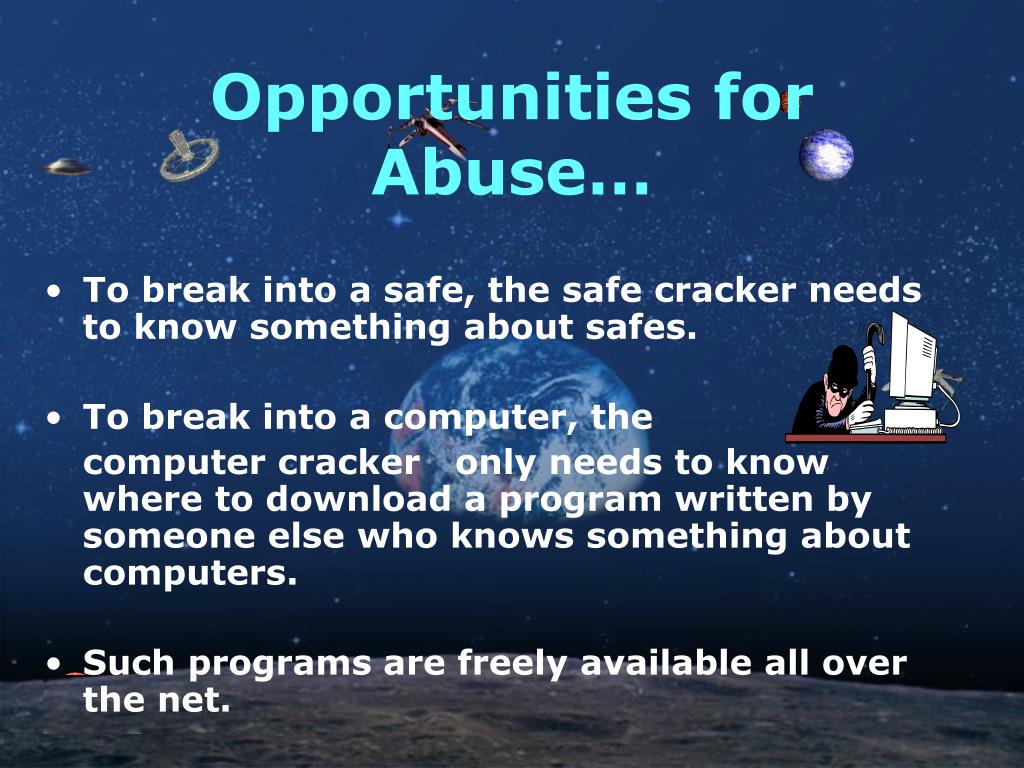 Opportunities for Abuse…

• To break into a safe, the safe cracker needs to know something about safes.

• To break into a computer, the computer cracker only needs to know where to download a program written by someone else who knows something about computers.

• Such programs are freely available all over the net.